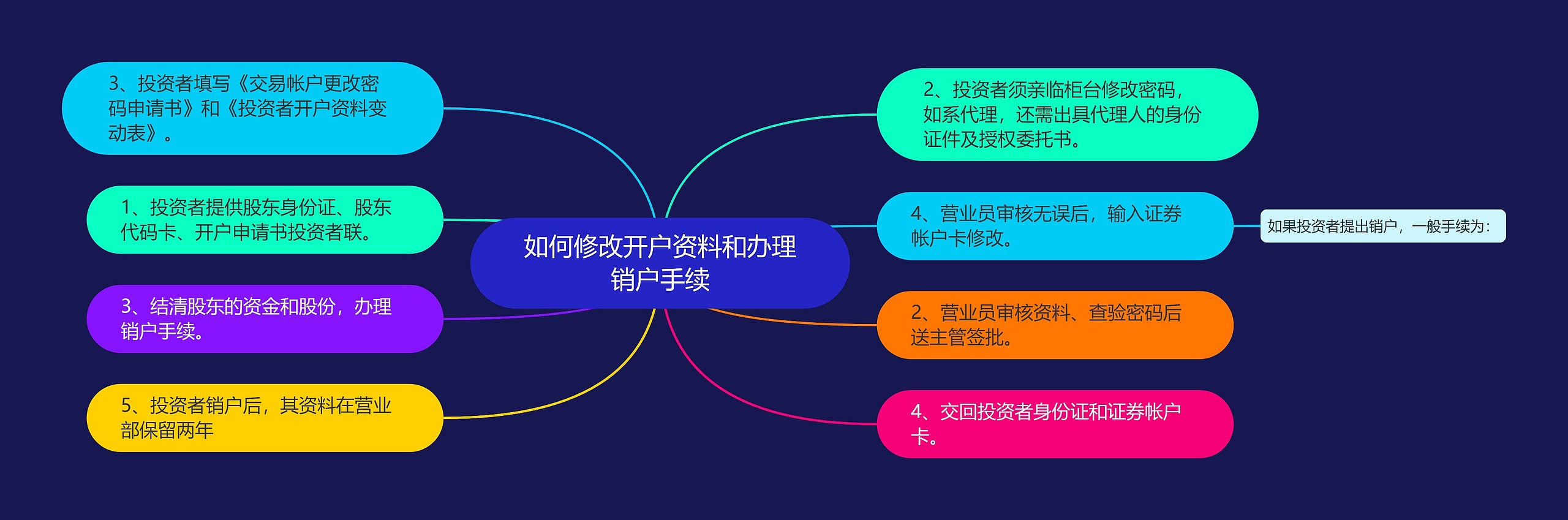 如何修改开户资料和办理销户手续

3、投资者填写《交易帐户更改密码申请书》和《投资者开户资料变动表》。

1、投资者提供股东身份证、股东代码卡、开户申请书投资者联。

3、结清股东的资金和股份，办理销户手续。

5、投资者销户后，其资料在营业部保留两年

2、投资者须亲临柜台修改密码，如系代理，还需出具代理人的身份证件及授权委托书。

4、营业员审核无误后，输入证券帐户卡修改。

如果投资者提出销户，一般手续为：

2、营业员审核资料、查验密码后送主管签批。

4、交回投资者身份证和证券帐户卡。